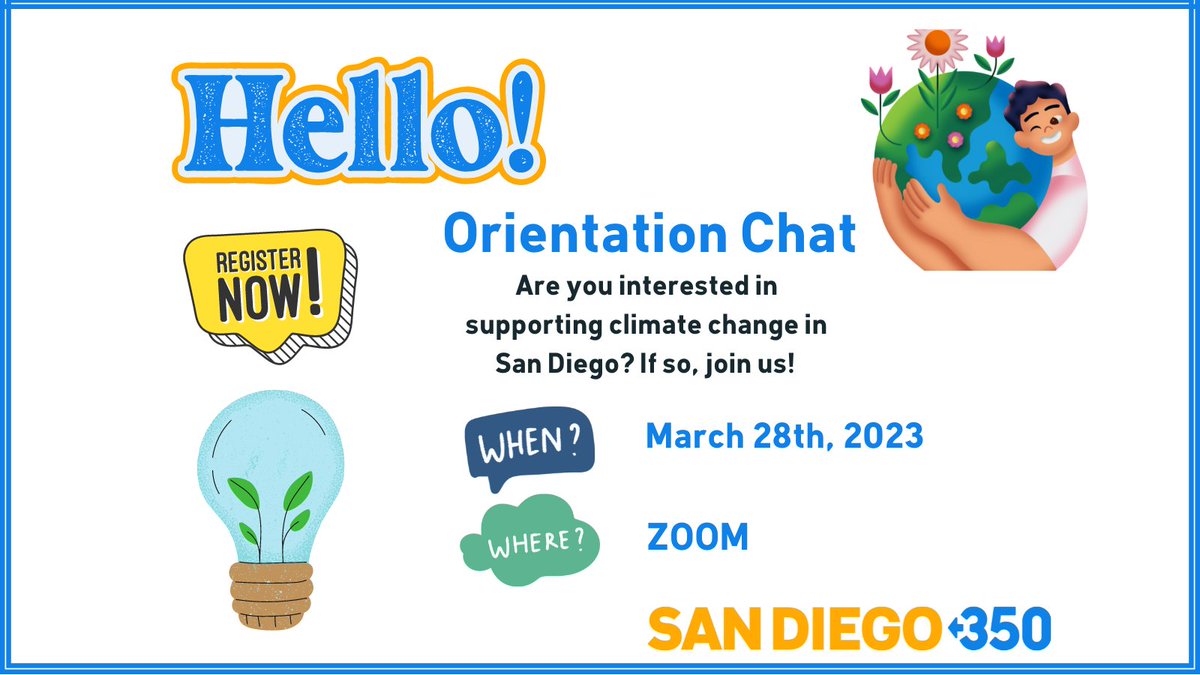 Hello!

REGISTER NOW!

Orientation Chat

Are you interested in supporting climate change in San Diego? If so, join us!

WHEN?

March 28th, 2023

WHERE?

ZOOM

SAN DIEGO 350